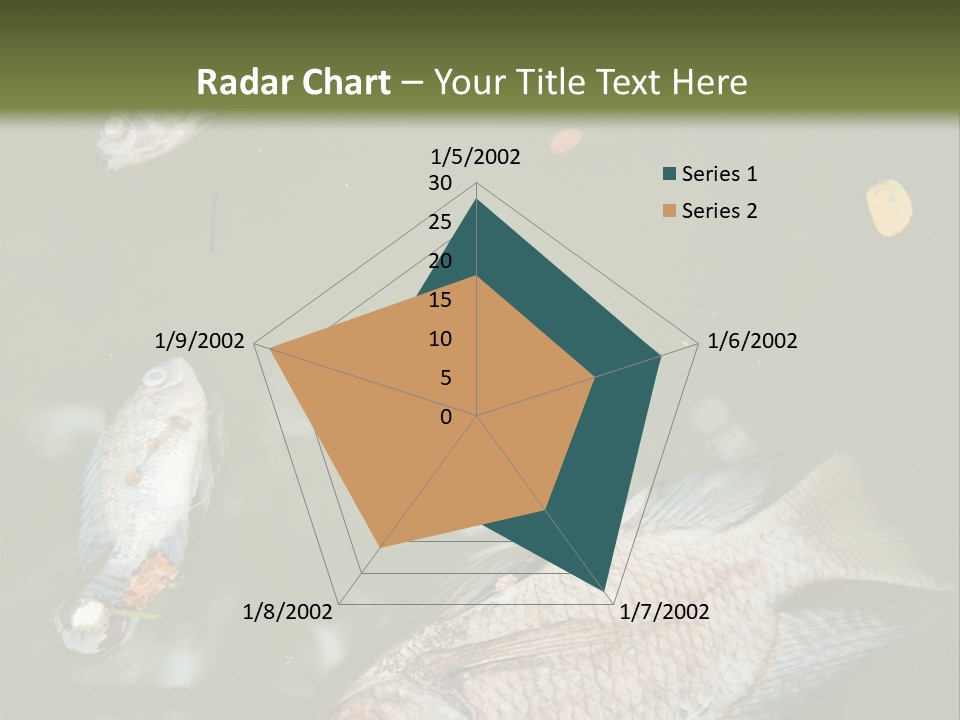 Radar Chart – Your Title Text Here

1/5/2002
30
25
20
15
10
5
0
1/6/2002
1/7/2002
1/8/2002
1/9/2002

Series 1
Series 2